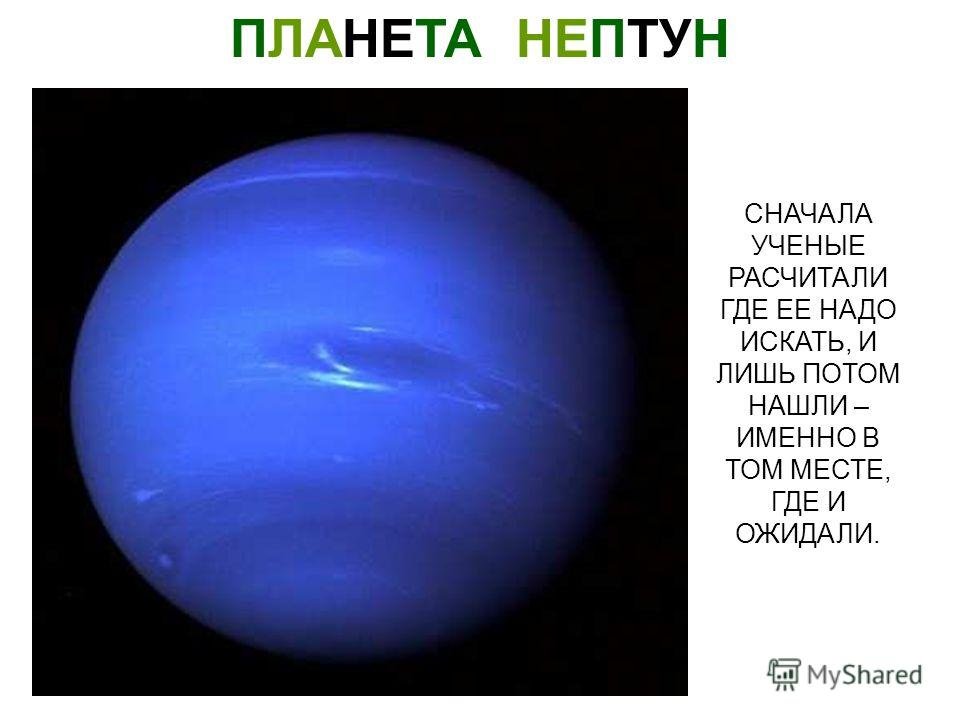 ПЛАНЕТА НЕПТУН

СНАЧАЛА УЧЕНЫЕ РАСЧИТАЛИ ГДЕ ЕЕ НАДО ИСКАТЬ, И ЛИШЬ ПОТОМ НАШЛИ – ИМЕННО В ТОМ МЕСТЕ, ГДЕ И ОЖИДАЛИ.

MyShared